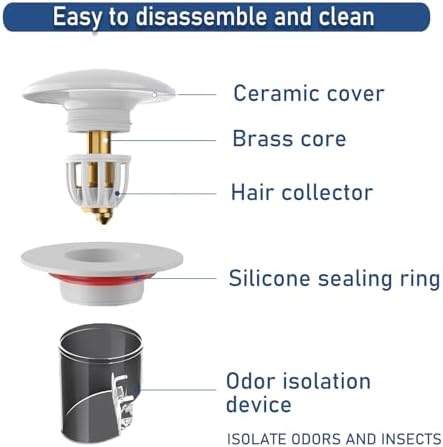 Easy to disassemble and clean

Ceramic cover

Brass core

Hair collector

Silicone sealing ring

Odor isolation device

ISOLATE ODORS AND INSECTS